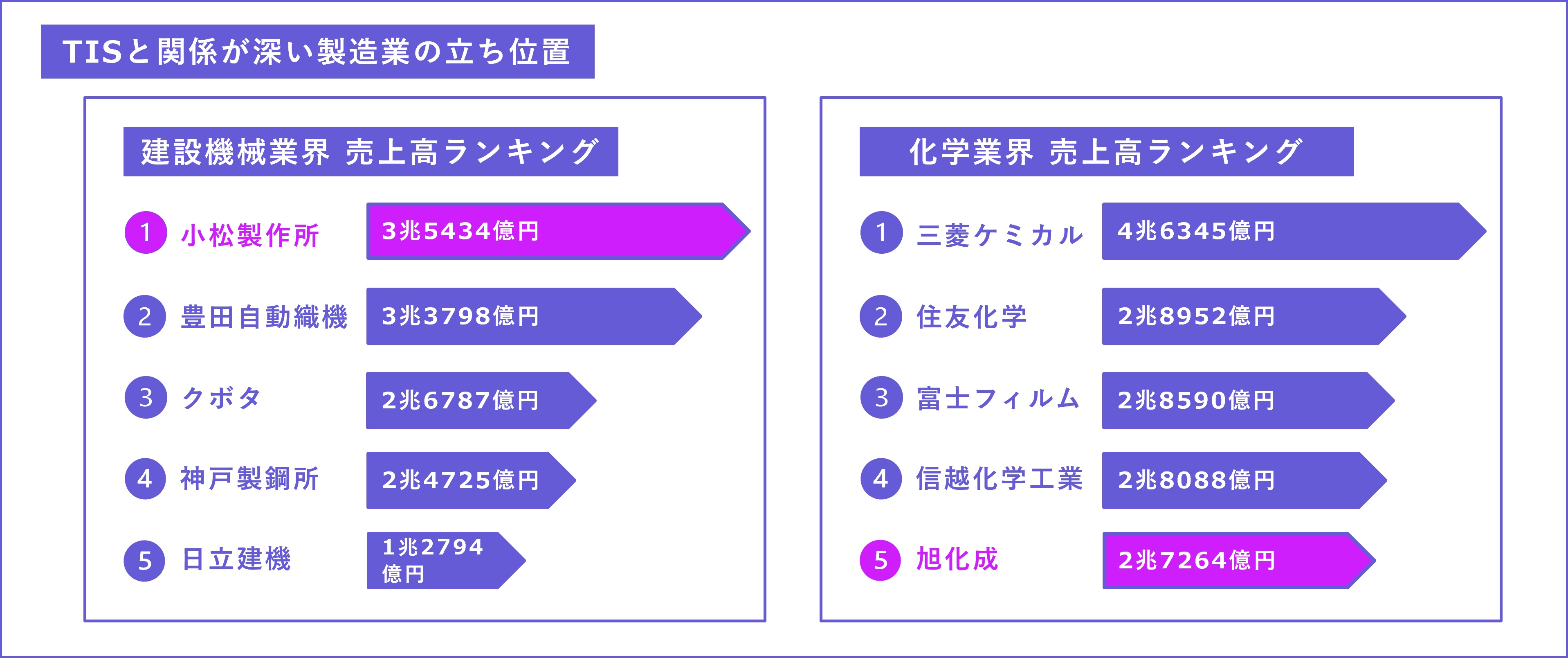 TISと関係が深い製造業の立ち位置

建設機械業界 売上高ランキング

1 小松製作所 3兆5434億円

2 豊田自動織機 3兆3798億円

3 クボタ 2兆6787億円

4 神戸製鋼所 2兆4725億円

5 日立建機 1兆2794億円

化学業界 売上高ランキング

1 三菱ケミカル 4兆6345億円

2 住友化学 2兆8952億円

3 富士フィルム 2兆8590億円

4 信越化学工業 2兆8088億円

5 旭化成 2兆7264億円